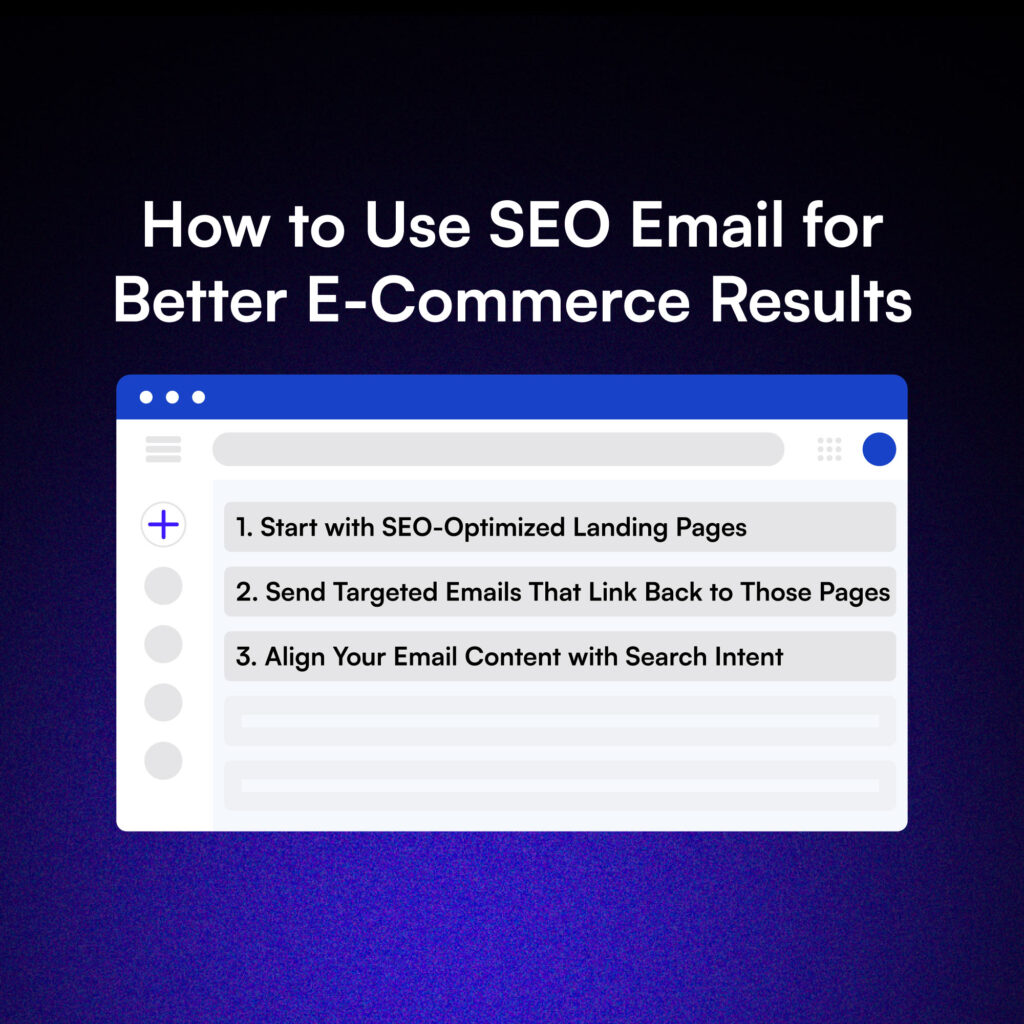 How to Use SEO Email for Better E-Commerce Results

1. Start with SEO-Optimized Landing Pages

2. Send Targeted Emails That Link Back to Those Pages

3. Align Your Email Content with Search Intent